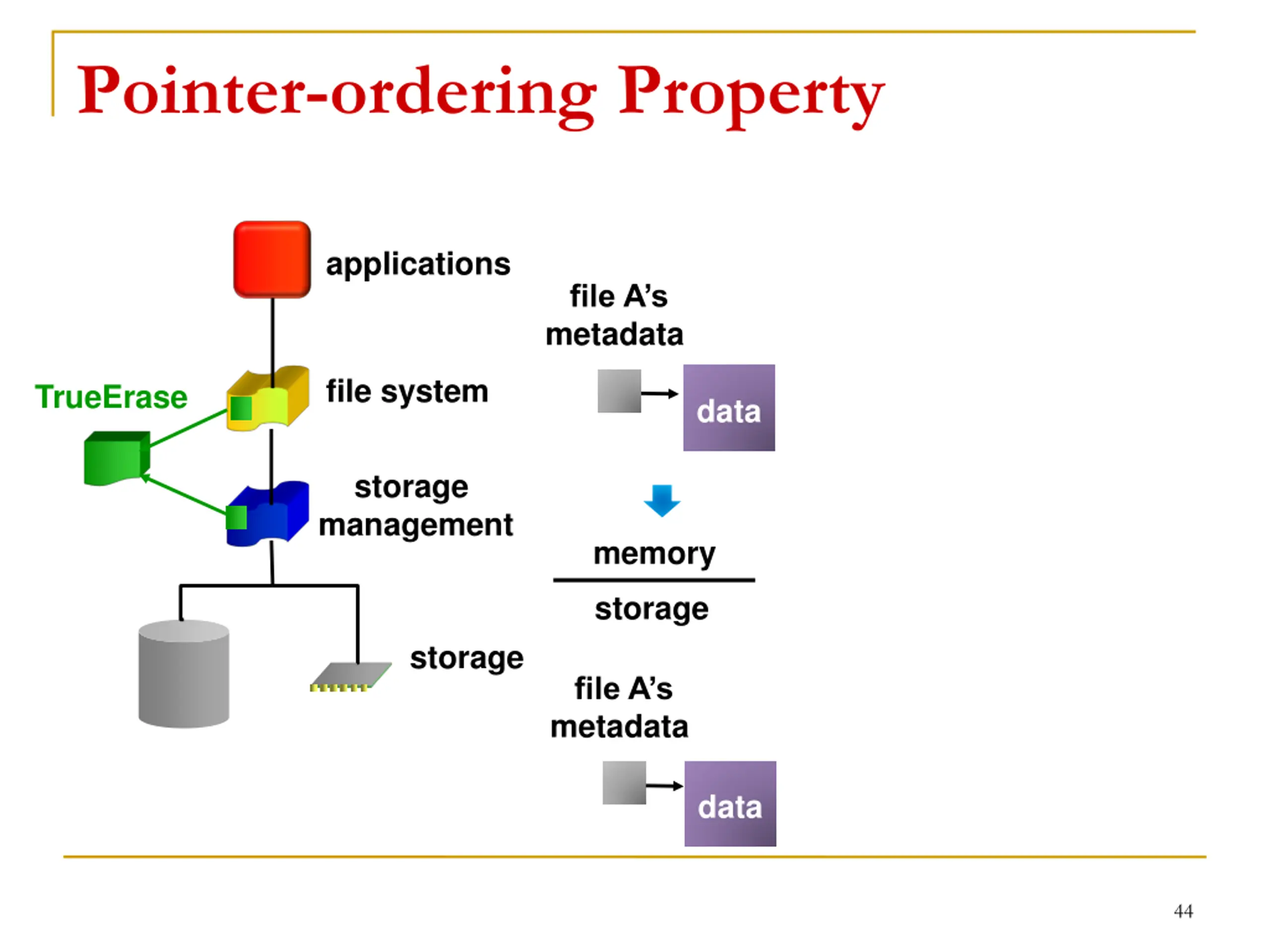 Pointer-ordering Property

applications

TrueErase

file system

storage management

storage

file A's metadata

data

memory

storage

file A's metadata

data

44